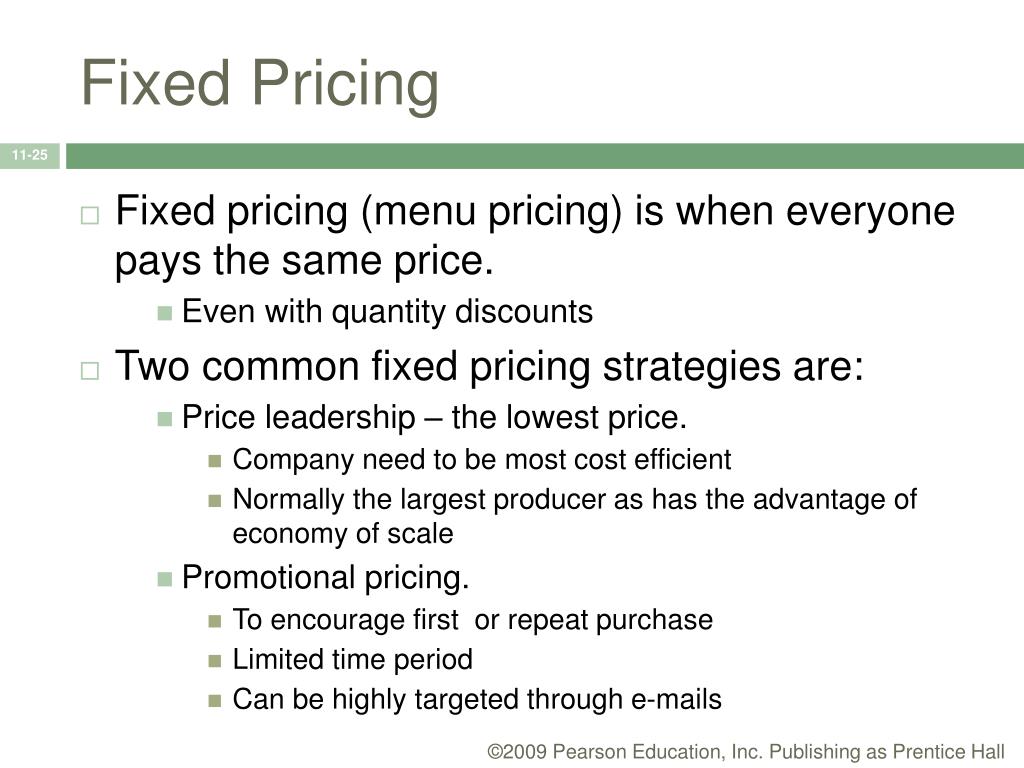 Fixed Pricing

11-25

Fixed pricing (menu pricing) is when everyone pays the same price.

Even with quantity discounts

Two common fixed pricing strategies are:

Price leadership – the lowest price.

Company need to be most cost efficient

Normally the largest producer as has the advantage of economy of scale

Promotional pricing.

To encourage first  or repeat purchase

Limited time period

Can be highly targeted through e-mails

©2009 Pearson Education, Inc. Publishing as Prentice Hall